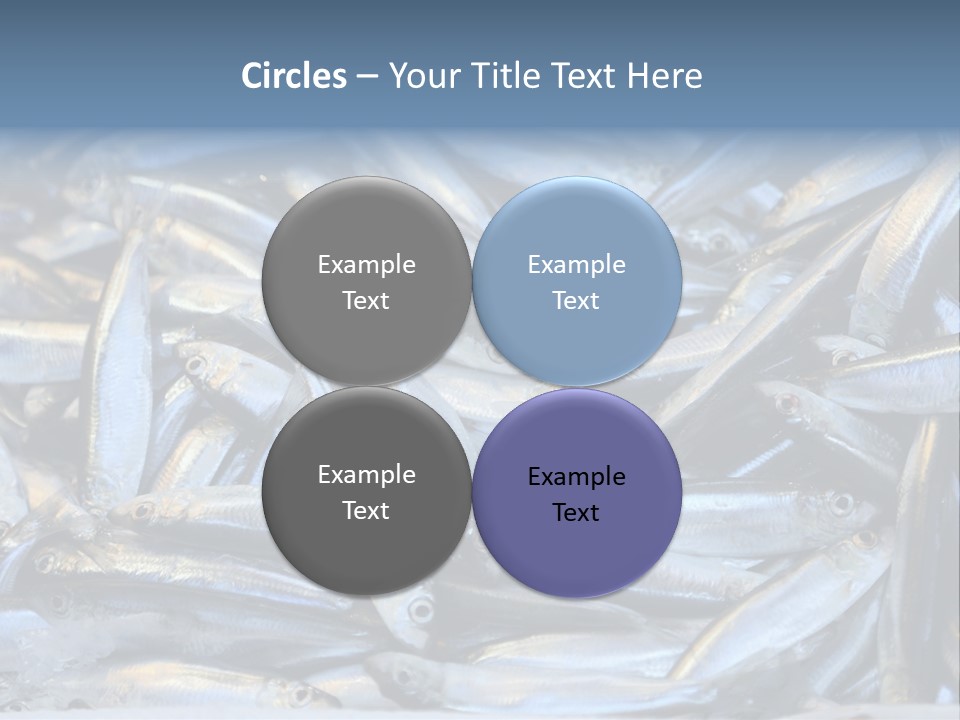 Circles – Your Title Text Here

Example Text

Example Text

Example Text

Example Text